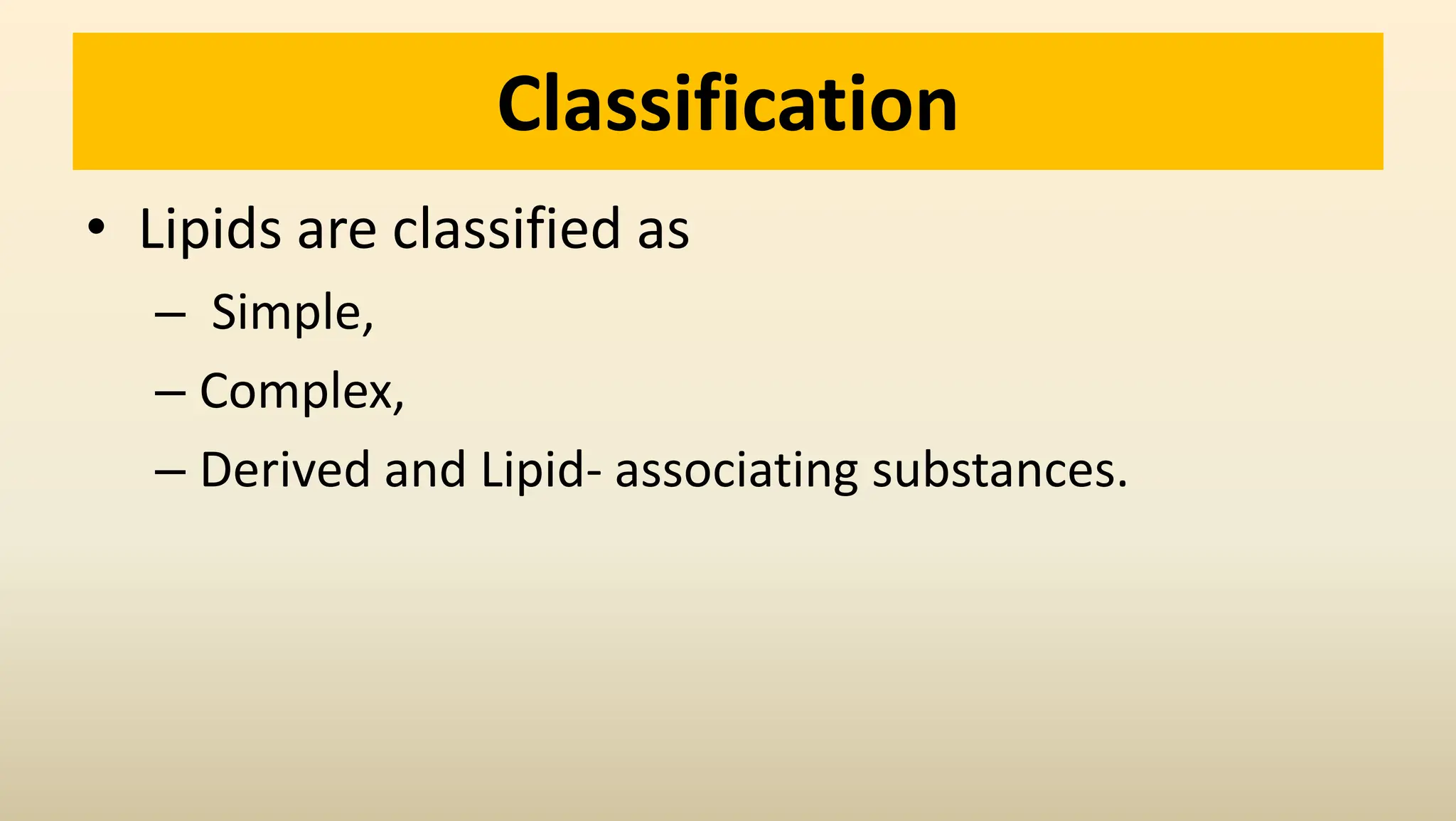 Classification

• Lipids are classified as
– Simple,
– Complex,
– Derived and Lipid- associating substances.